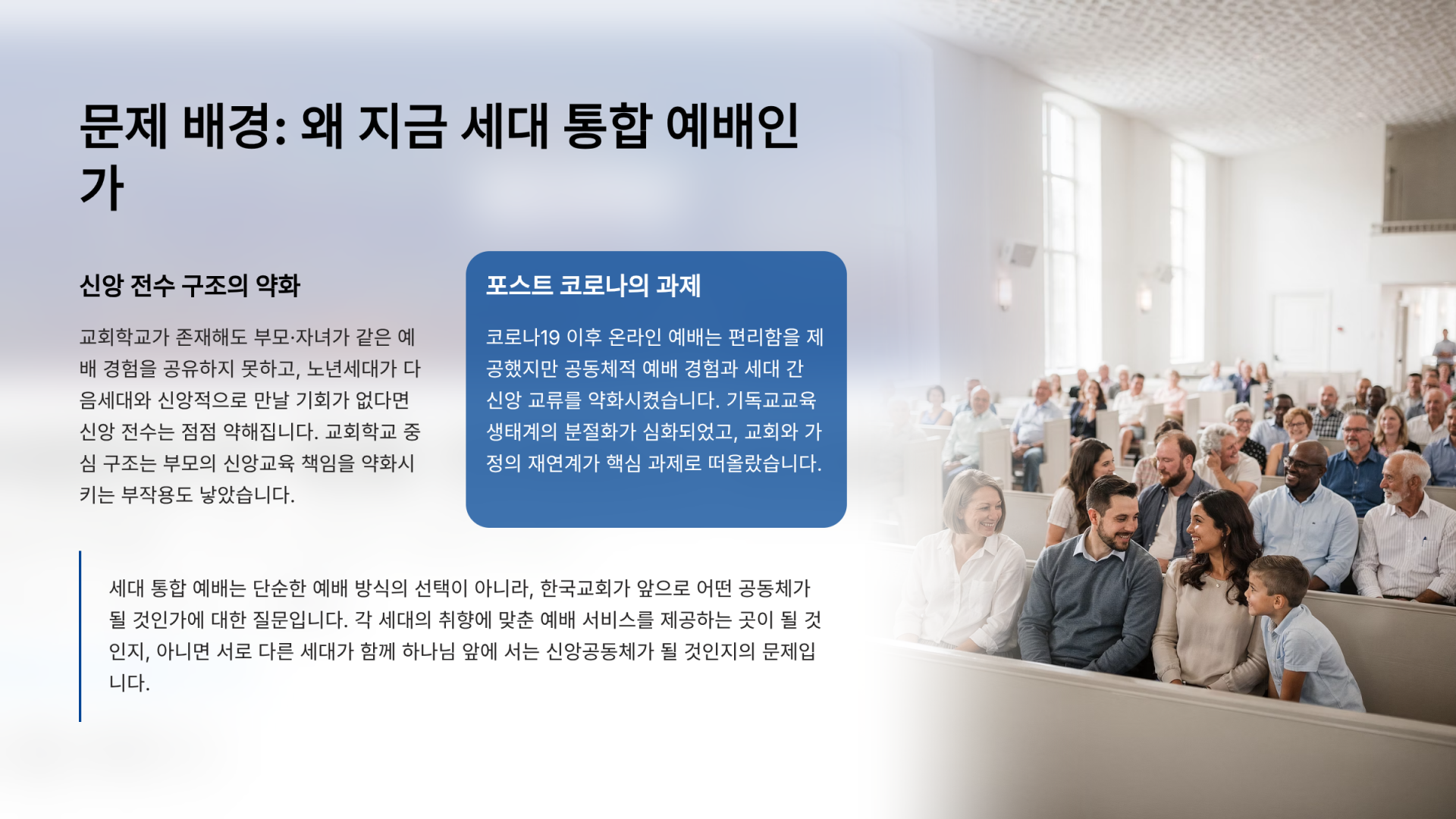 문제 배경: 왜 지금 세대 통합 예배인가

신앙 전수 구조의 약화

교회학교가 존재해도 부모·자녀가 같은 예배 경험을 공유하지 못하고, 노년세대가 다음세대와 신앙적으로 만날 기회가 없다면 신앙 전수는 점점 약해집니다. 교회학교 중심 구조는 부모의 신앙교육 책임을 약화시키는 부작용도 낳았습니다.

포스트 코로나의 과제

코로나19 이후 온라인 예배는 편리함을 제공했지만 공동체적 예배 경험과 세대 간 신앙 교류를 약화시켰습니다. 기독교교육 생태계의 분절화가 심화되었고, 교회와 가정의 재연계가 핵심 과제로 떠올랐습니다.

세대 통합 예배는 단순한 예배 방식의 선택이 아니라, 한국교회가 앞으로 어떤 공동체가 될 것인가에 대한 질문입니다. 각 세대의 취향에 맞춘 예배 서비스를 제공하는 곳이 될 것인지, 아니면 서로 다른 세대가 함께 하나님 앞에 서는 신앙공동체가 될 것인지의 문제입니다.